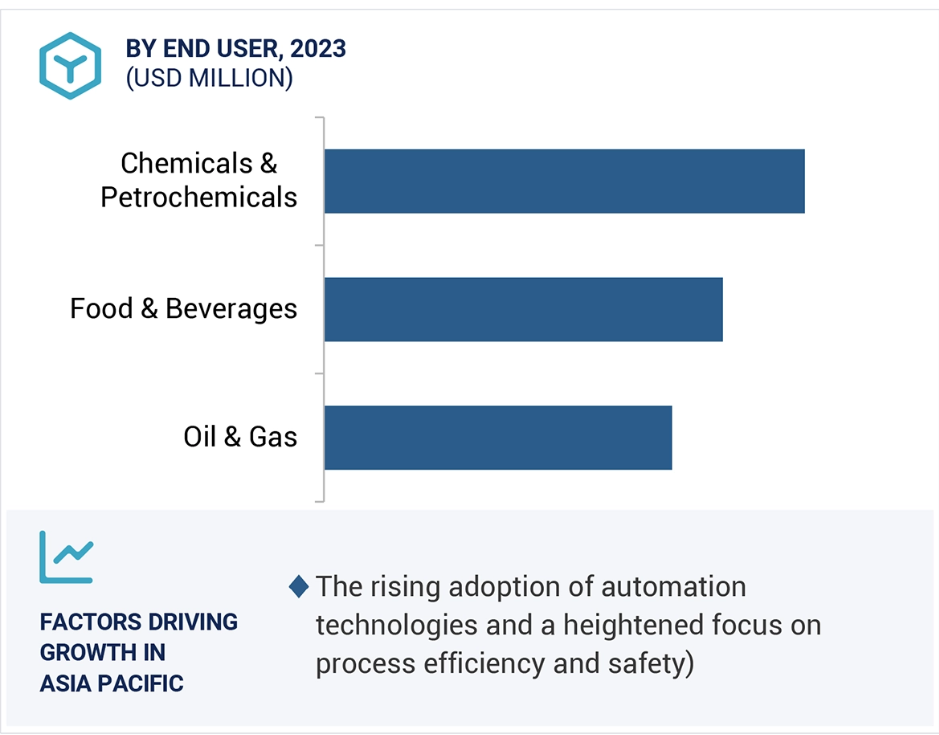 BY END USER, 2023
(USD MILLION)

Chemicals & Petrochemicals

Food & Beverages

Oil & Gas

FACTORS DRIVING GROWTH IN ASIA PACIFIC

The rising adoption of automation technologies and a heightened focus on process efficiency and safety)